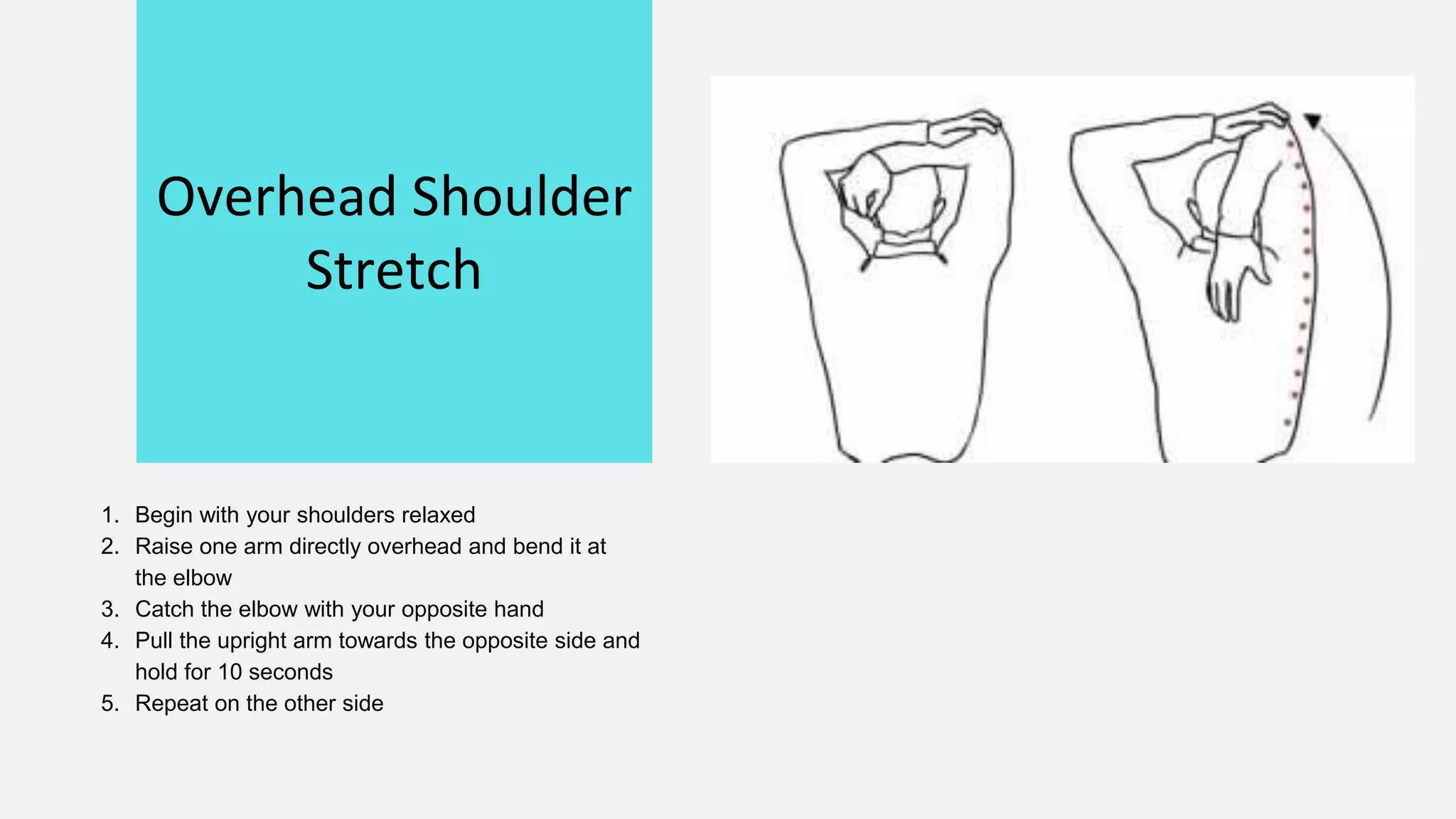 Overhead Shoulder Stretch

1. Begin with your shoulders relaxed
2. Raise one arm directly overhead and bend it at the elbow
3. Catch the elbow with your opposite hand
4. Pull the upright arm towards the opposite side and hold for 10 seconds
5. Repeat on the other side